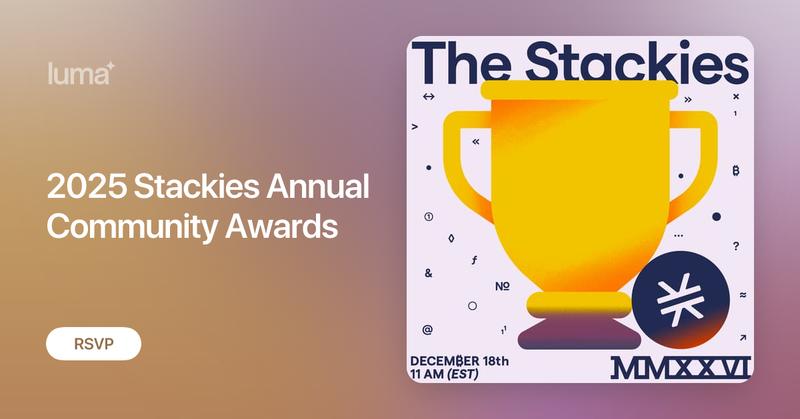 luma

2025 Stackies Annual Community Awards

RSVP

The Stackies

DECEMBER 18th
11 AM (EST)

MMXXVI